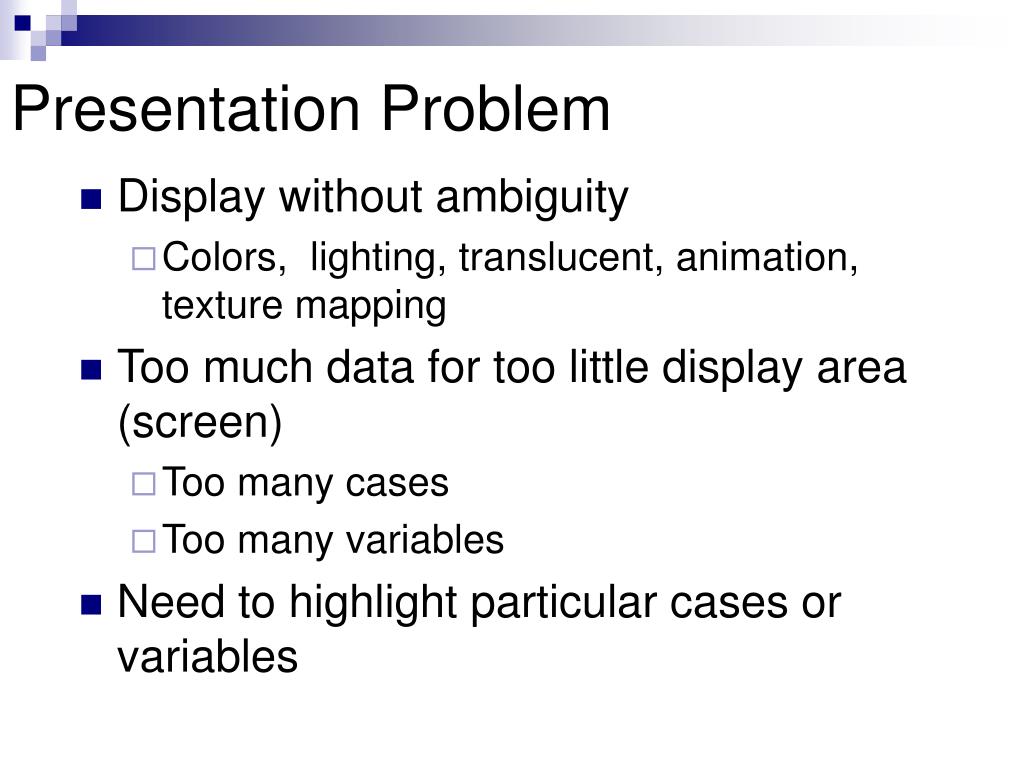 Presentation Problem

- Display without ambiguity
  - Colors,  lighting, translucent, animation, texture mapping
- Too much data for too little display area (screen)
  - Too many cases
  - Too many variables
- Need to highlight particular cases or variables